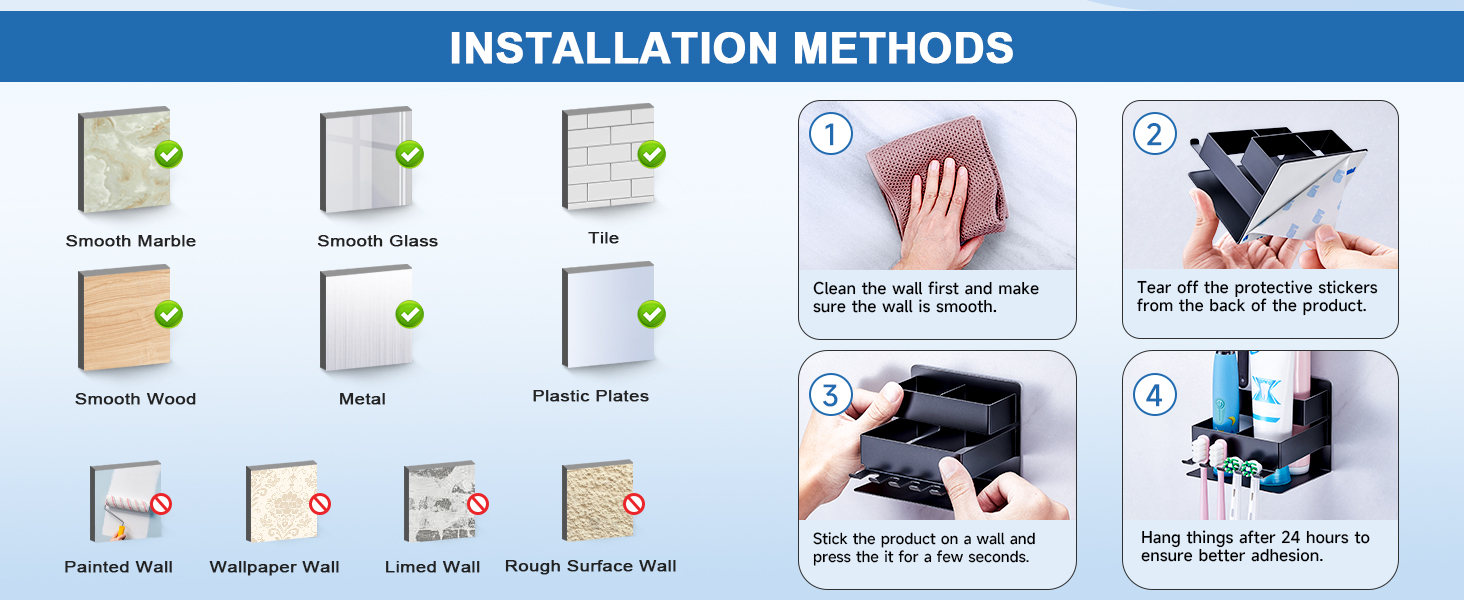 INSTALLATION METHODS

Smooth Marble

Smooth Glass

Tile

Smooth Wood

Metal

Plastic Plates

Painted Wall

Wallpaper Wall

Limed Wall

Rough Surface Wall

1

Clean the wall first and make sure the wall is smooth.

2

Tear off the protective stickers from the back of the product.

3

Stick the product on a wall and press the it for a few seconds.

4

Hang things after 24 hours to ensure better adhesion.